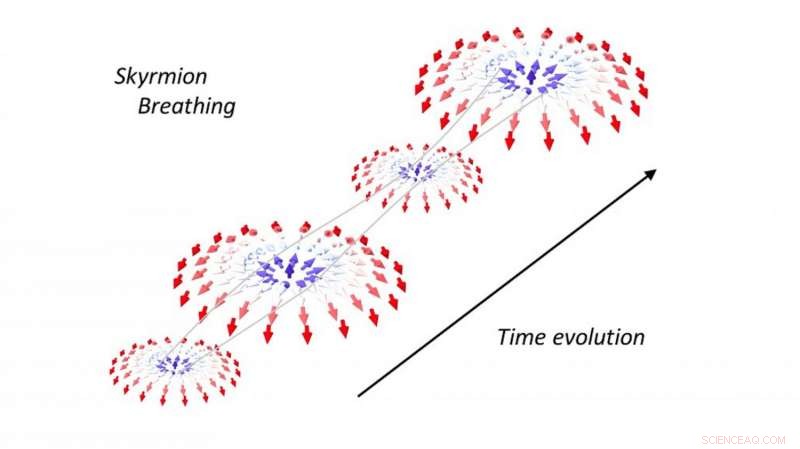 Skyrmion
Breathing

Time evolution

SCIENCEAQ.COM